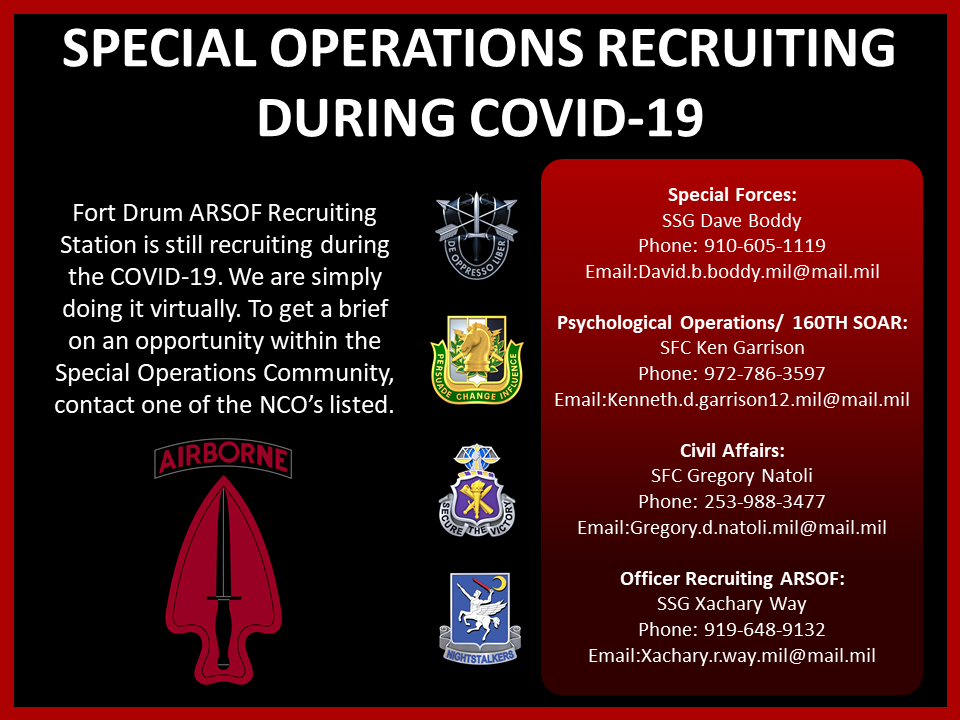 SPECIAL OPERATIONS RECRUITING DURING COVID-19

Fort Drum ARSOF Recruiting Station is still recruiting during the COVID-19. We are simply doing it virtually. To get a brief on an opportunity within the Special Operations Community, contact one of the NCO's listed.

AIRBORNE

DE OPPRESSO LIBER

PERSUADE CHANGE INFLUENCE

SECURE THE VICTORY

NIGHTSTALKERS

Special Forces:
SSG Dave Boddy
Phone: 910-605-1119
Email:David.b.boddy.mil@mail.mil

Psychological Operations/ 160TH SOAR:
SFC Ken Garrison
Phone: 972-786-3597
Email:Kenneth.d.garrison12.mil@mail.mil

Civil Affairs:
SFC Gregory Natoli
Phone: 253-988-3477
Email:Gregory.d.natoli.mil@mail.mil

Officer Recruiting ARSOF:
SSG Xachary Way
Phone: 919-648-9132
Email:Xachary.r.way.mil@mail.mil